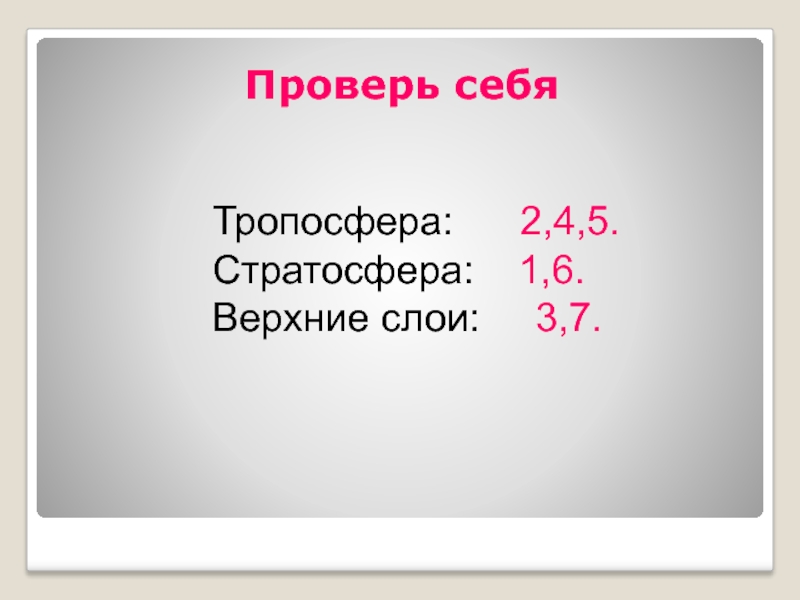 Проверь себя

Тропосфера: 2,4,5.
Стратосфера: 1,6.
Верхние слои: 3,7.